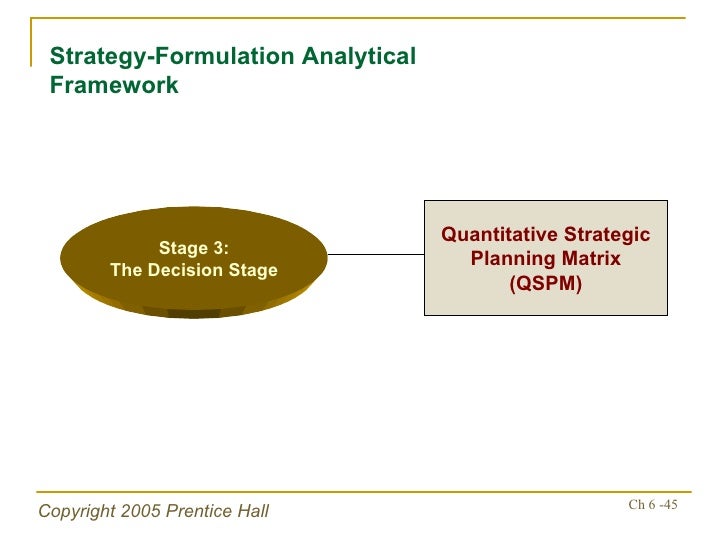 Strategy-Formulation Analytical Framework

Stage 3:
The Decision Stage

Quantitative Strategic Planning Matrix (QSPM)

Copyright 2005 Prentice Hall

Ch 6 -45